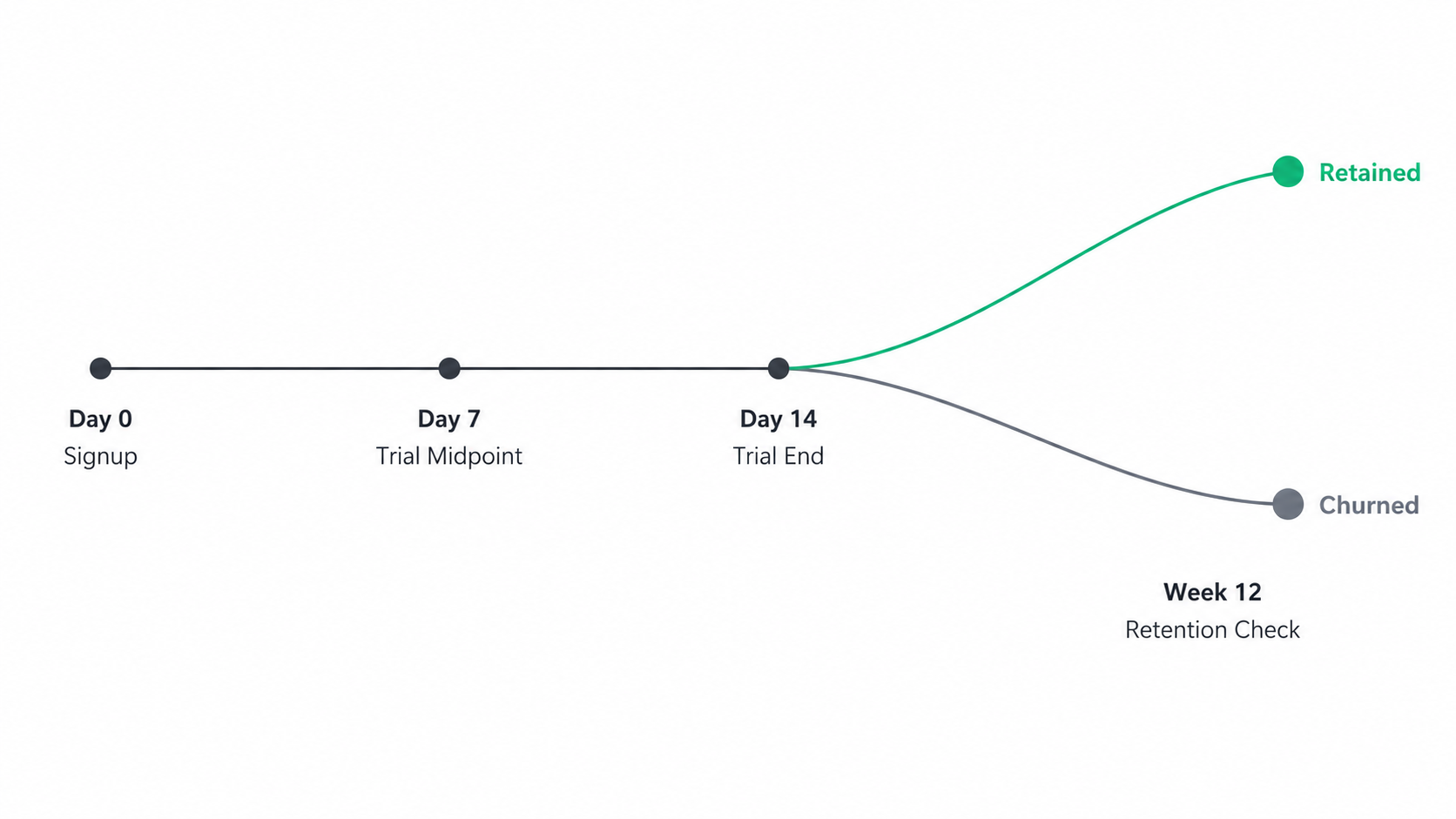 Retained

Day 0
Signup

Day 7
Trial Midpoint

Day 14
Trial End

Churned

Week 12
Retention Check